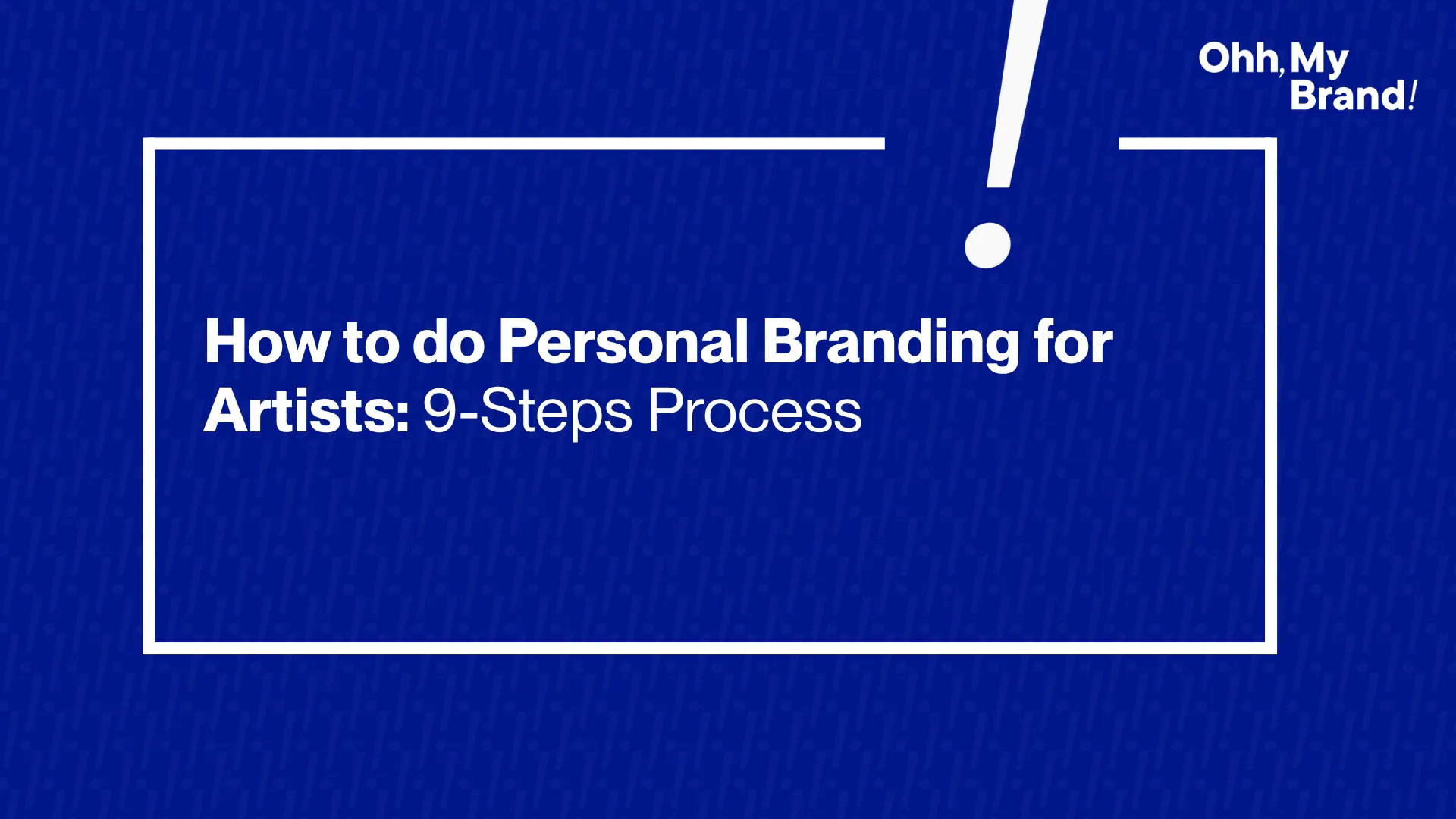 Ohh, My Brand!

How to do Personal Branding for Artists: 9-Steps Process